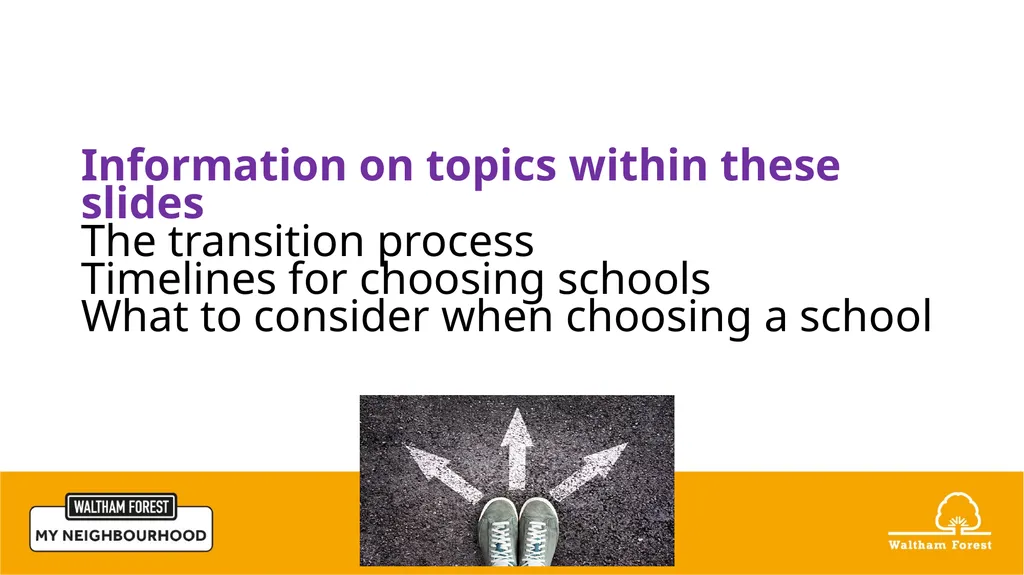 Information on topics within these slides
The transition process
Timelines for choosing schools
What to consider when choosing a school

WALTHAM FOREST
MY NEIGHBOURHOOD

Waltham Forest